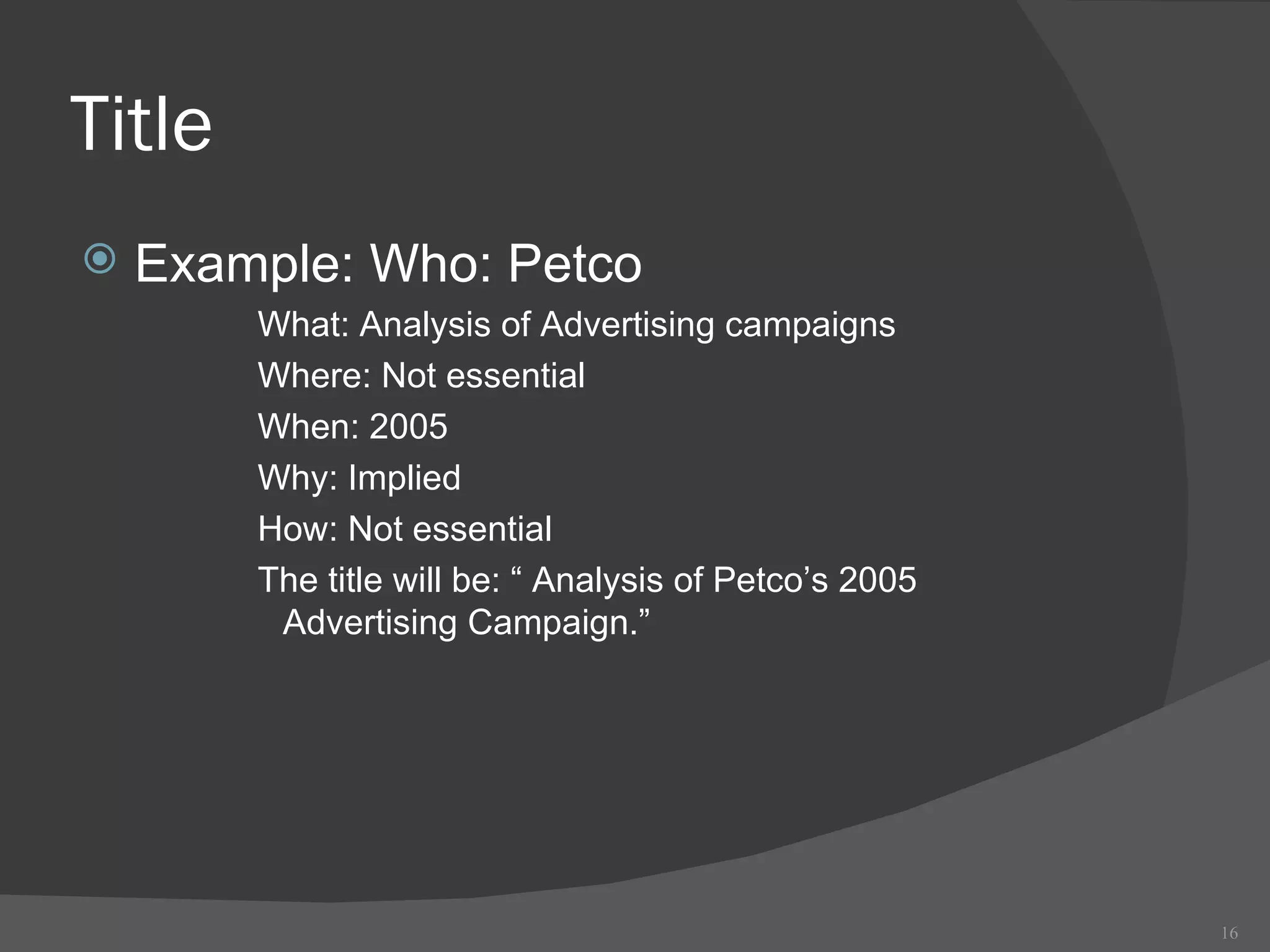 Title

Example: Who: Petco

What: Analysis of Advertising campaigns

Where: Not essential

When: 2005

Why: Implied

How: Not essential

The title will be: “ Analysis of Petco’s 2005 Advertising Campaign.”

16